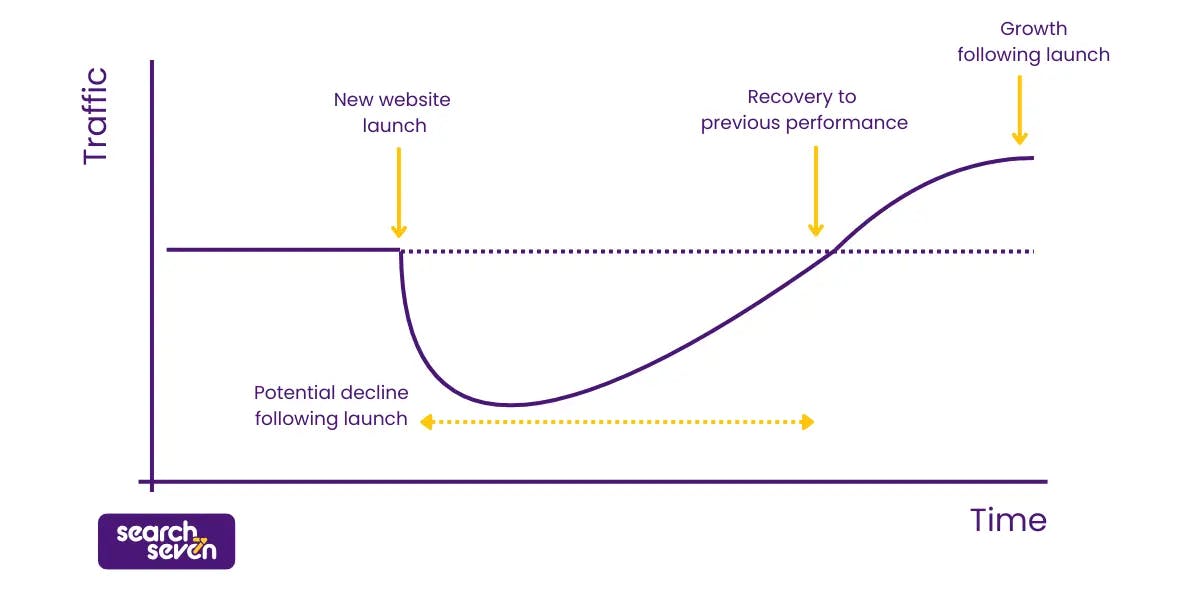 Traffic

New website launch

Recovery to previous performance

Growth following launch

Potential decline following launch

Time

search seven